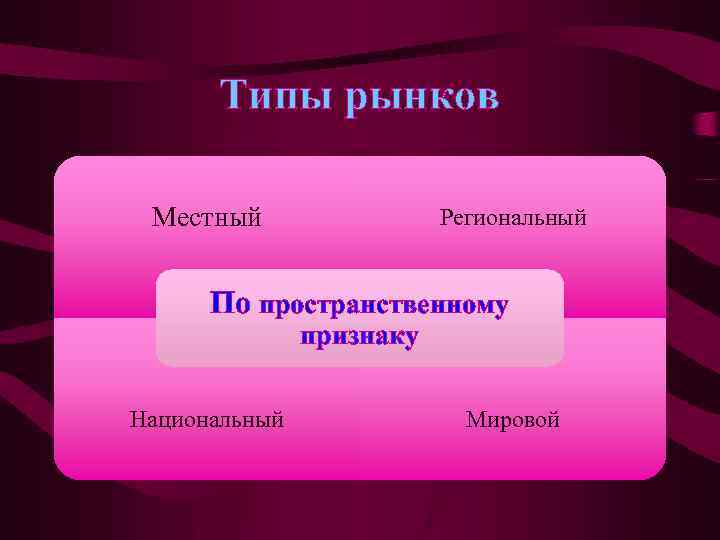 Типы рынков

Местный

Региональный

По пространственному признаку

Национальный

Мировой